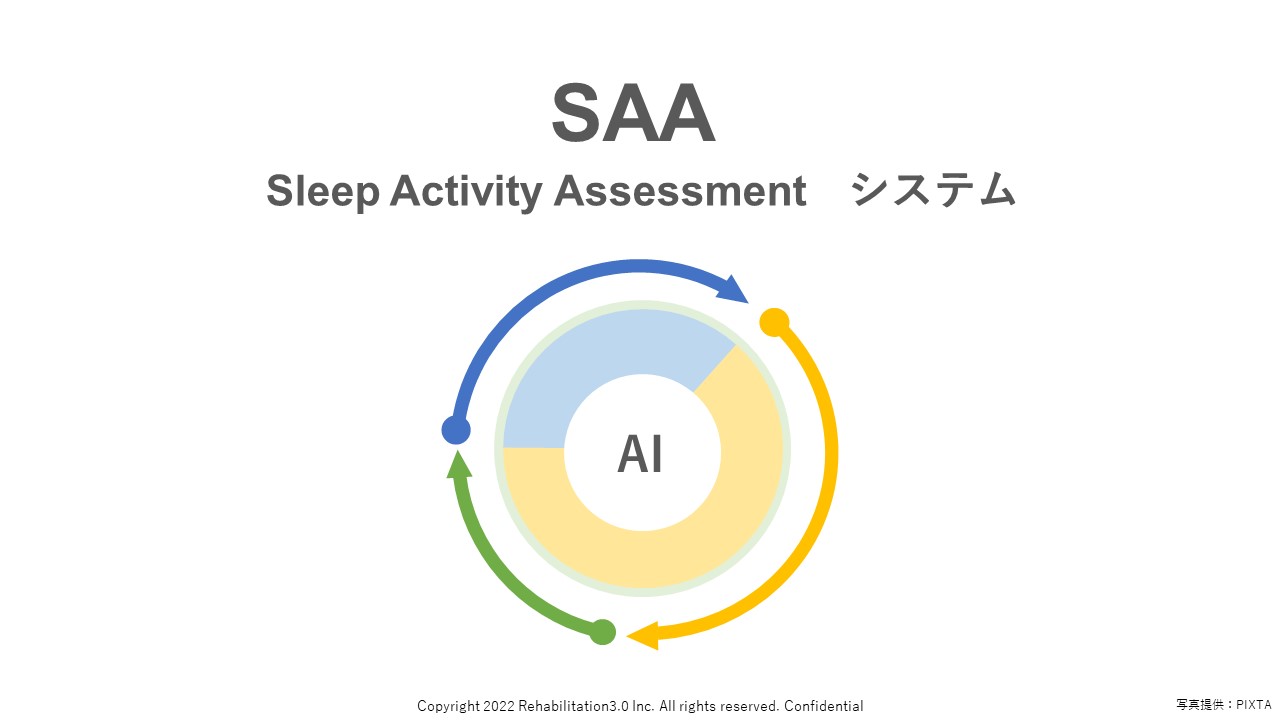 SAA

Sleep Activity Assessment　システム

AI

Copyright 2022 Rehabilitation3.0 Inc. All rights reserved. Confidential

写真提供：PIXTA